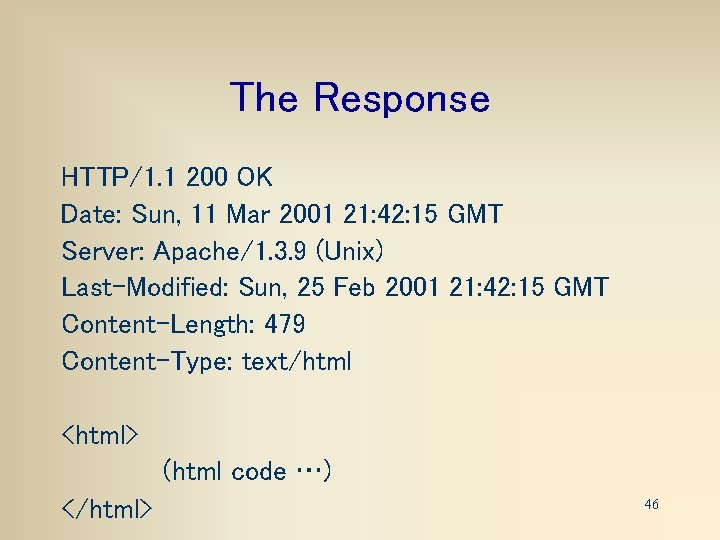 The Response

HTTP/1.1 200 OK
Date: Sun, 11 Mar 2001 21:42:15 GMT
Server: Apache/1.3.9 (Unix)
Last-Modified: Sun, 25 Feb 2001 21:42:15 GMT
Content-Length: 479
Content-Type: text/html

<html>
(html code …)
</html>

46